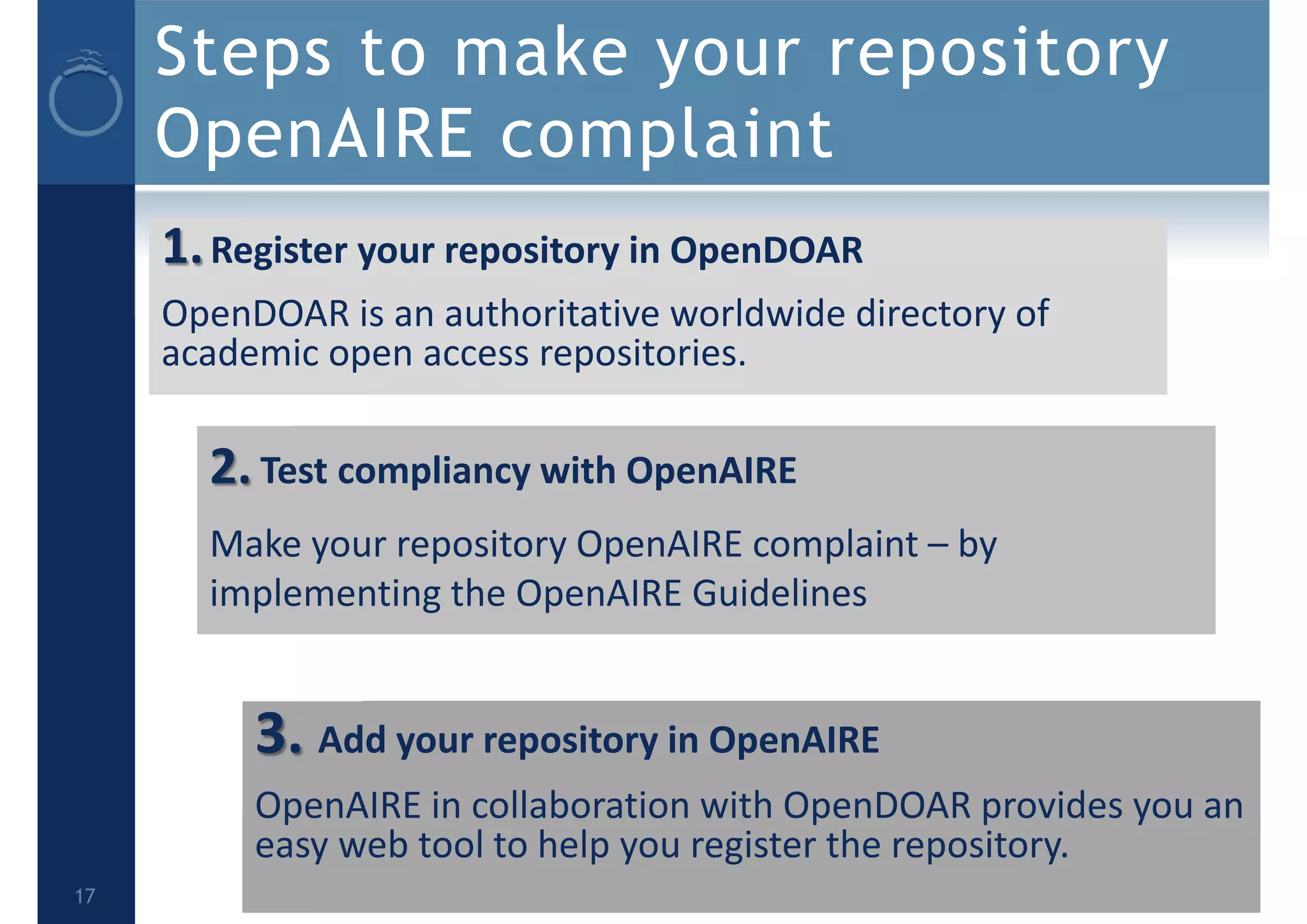 Steps to make your repository OpenAIRE complaint

1. Register your repository in OpenDOAR

OpenDOAR is an authoritative worldwide directory of academic open access repositories.

2. Test compliancy with OpenAIRE

Make your repository OpenAIRE complaint – by implementing the OpenAIRE Guidelines

3. Add your repository in OpenAIRE

OpenAIRE in collaboration with OpenDOAR provides you an easy web tool to help you register the repository.

17